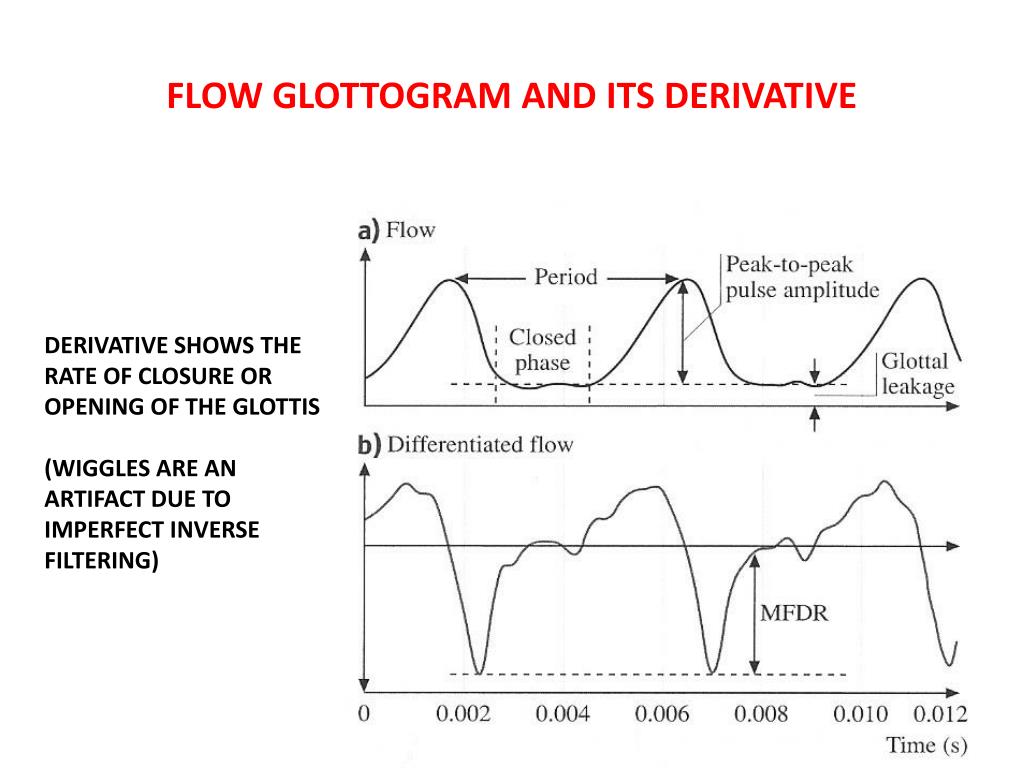 FLOW GLOTTOGRAM AND ITS DERIVATIVE

DERIVATIVE SHOWS THE RATE OF CLOSURE OR OPENING OF THE GLOTTIS

(WIGGLES ARE AN ARTIFACT DUE TO IMPERFECT INVERSE FILTERING)

a) Flow

Period

Peak-to-peak pulse amplitude

Closed phase

Glottal leakage

b) Differentiated flow

MFDR

0 0.002 0.004 0.006 0.008 0.010 0.012

Time (s)